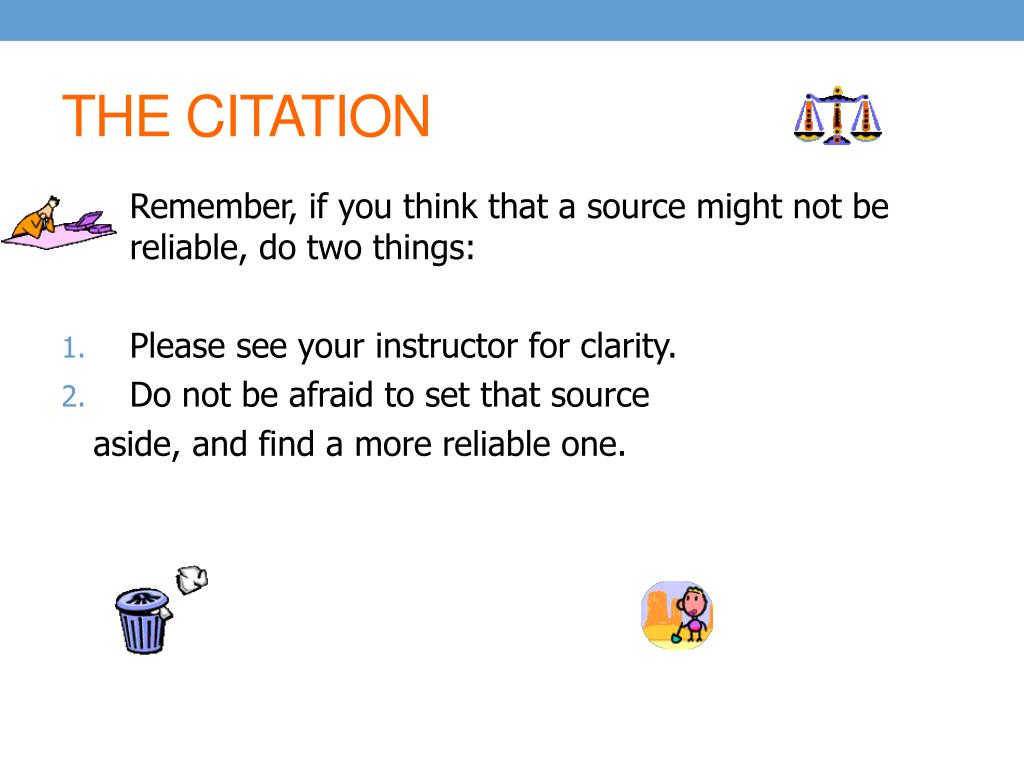 THE CITATION

Remember, if you think that a source might not be reliable, do two things:

1. Please see your instructor for clarity.
2. Do not be afraid to set that source aside, and find a more reliable one.